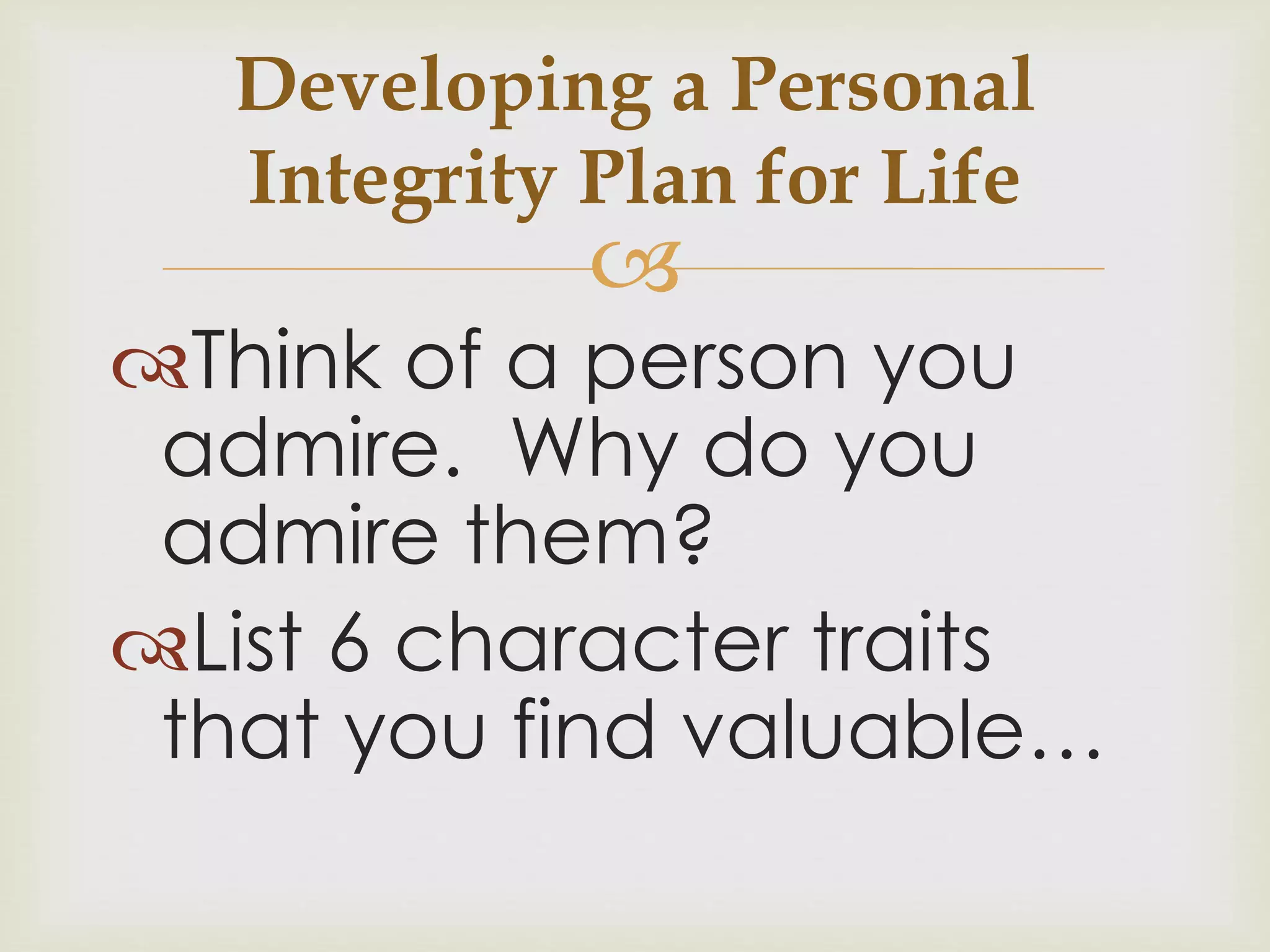 Developing a Personal Integrity Plan for Life

Think of a person you admire.  Why do you admire them?

List 6 character traits that you find valuable…